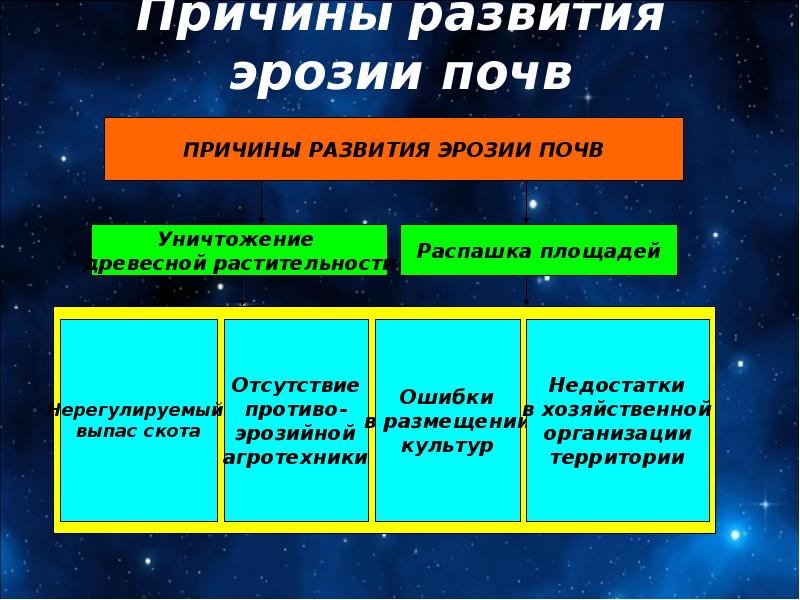 Причины развития эрозии почв

ПРИЧИНЫ РАЗВИТИЯ ЭРОЗИИ ПОЧВ

Уничтожение древесной растительности

Распашка площадей

Нерегулируемый выпас скота

Отсутствие противо-эрозийной агротехники

Ошибки в размещении культур

Недостатки в хозяйственной организации территории